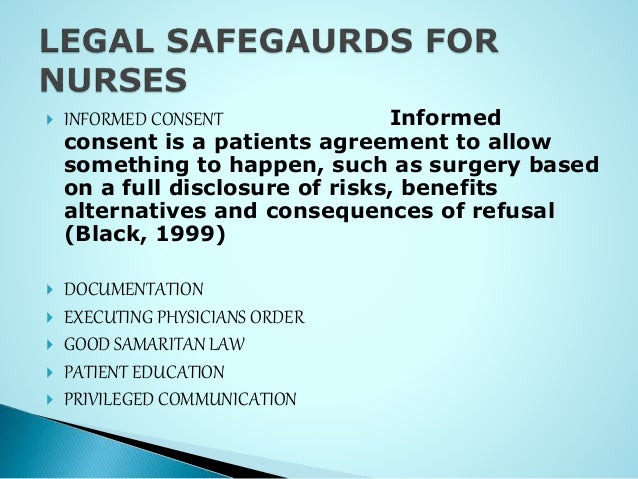 LEGAL SAFEGAURDS FOR NURSES

INFORMED CONSENT Informed consent is a patients agreement to allow something to happen, such as surgery based on a full disclosure of risks, benefits alternatives and consequences of refusal (Black, 1999)

DOCUMENTATION

EXECUTING PHYSICIANS ORDER

GOOD SAMARITAN LAW

PATIENT EDUCATION

PRIVILEGED COMMUNICATION